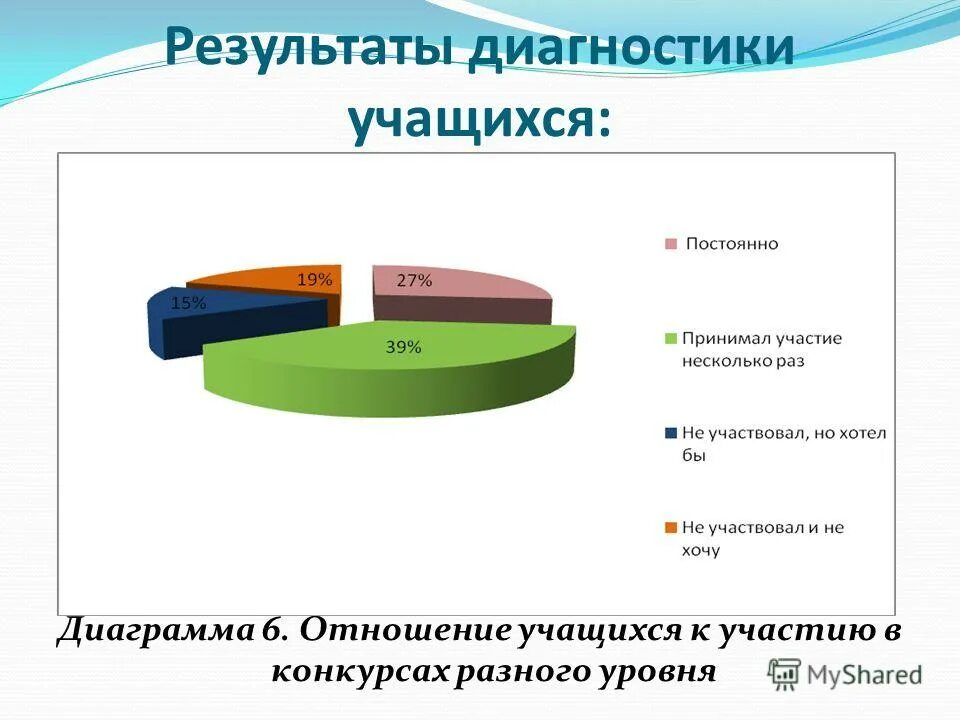 Результаты диагностики учащихся:

19%
27%
15%
39%

Постоянно

Принимал участие несколько раз

Не участвовал, но хотел бы

Не участвовал и не хочу

Диаграмма 6. Отношение учащихся к участию в конкурсах разного уровня

MyShared